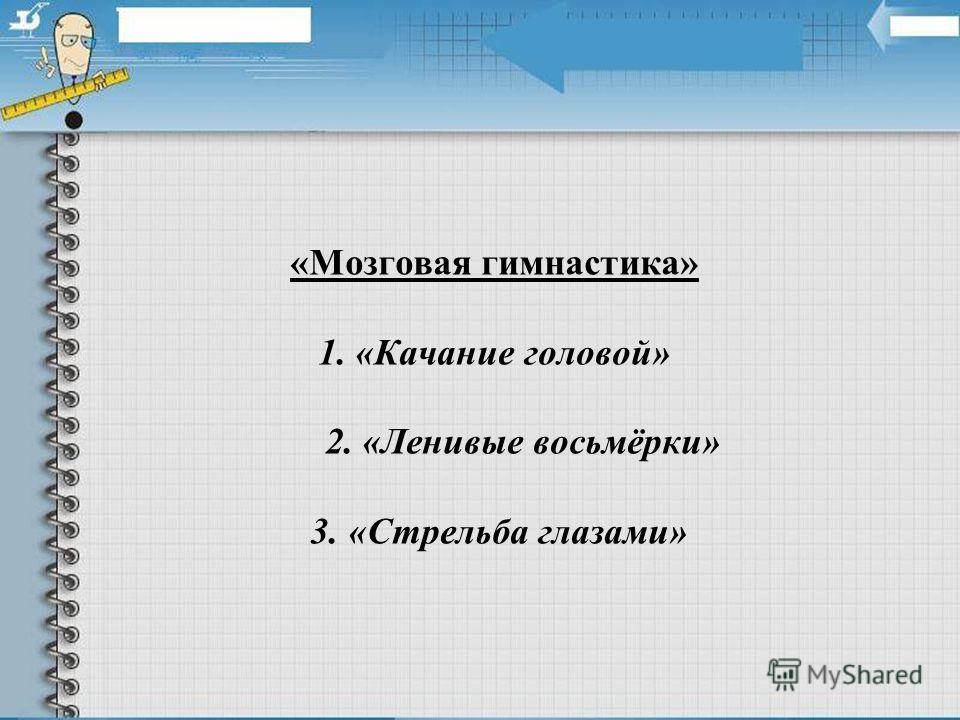 «Мозговая гимнастика»

1. «Качание головой»

2. «Ленивые восьмёрки»

3. «Стрельба глазами»

MyShared